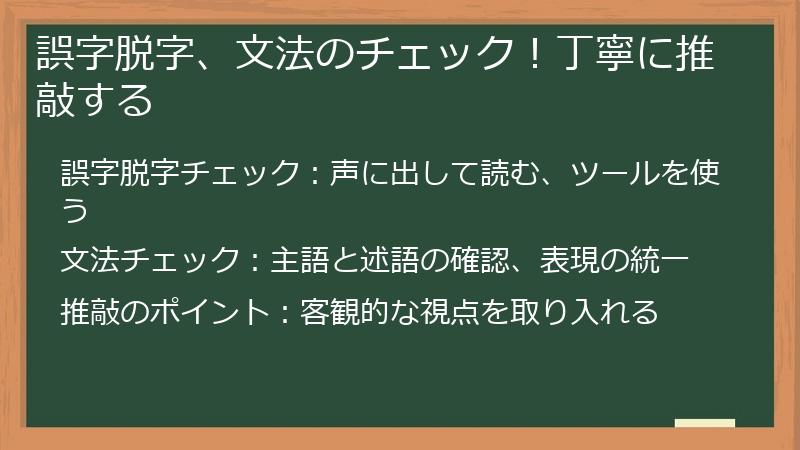 誤字脱字、文法のチェック！丁寧に推敲する

誤字脱字チェック：声に出して読む、ツールを使う

文法チェック：主語と述語の確認、表現の統一

推敲のポイント：客観的な視点を取り入れる